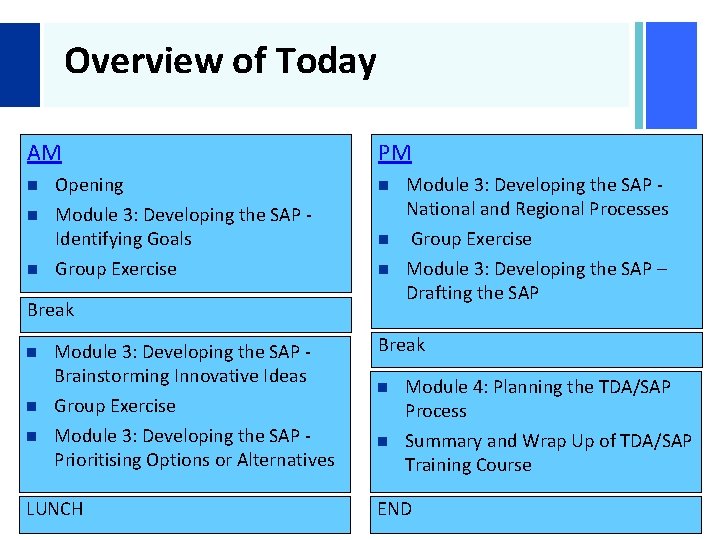 Overview of Today

AM

- Opening
- Module 3: Developing the SAP - Identifying Goals
- Group Exercise

Break

- Module 3: Developing the SAP - Brainstorming Innovative Ideas
- Group Exercise
- Module 3: Developing the SAP - Prioritising Options or Alternatives

LUNCH

PM

- Module 3: Developing the SAP - National and Regional Processes
- Group Exercise
- Module 3: Developing the SAP – Drafting the SAP

Break

- Module 4: Planning the TDA/SAP Process
- Summary and Wrap Up of TDA/SAP Training Course

END